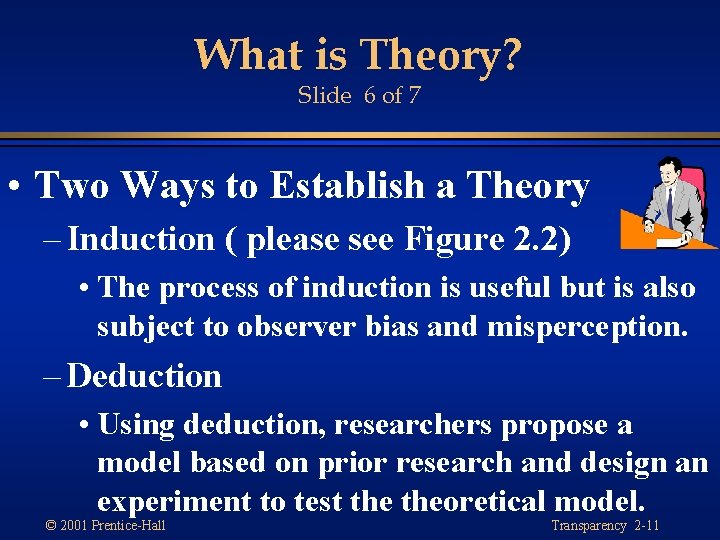 What is Theory?
Slide 6 of 7

• Two Ways to Establish a Theory

– Induction ( please see Figure 2.2)

• The process of induction is useful but is also subject to observer bias and misperception.

– Deduction

• Using deduction, researchers propose a model based on prior research and design an experiment to test the theoretical model.

© 2001 Prentice-Hall

Transparency 2-11